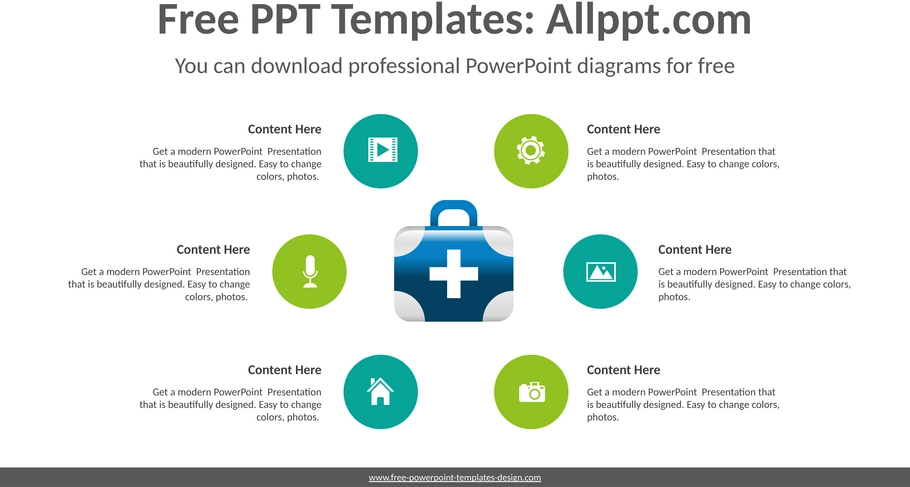 Free PPT Templates: Allppt.com

You can download professional PowerPoint diagrams for free

Content Here

Get a modern PowerPoint Presentation that is beautifully designed. Easy to change colors, photos.

Content Here

Get a modern PowerPoint Presentation that is beautifully designed. Easy to change colors, photos.

Content Here

Get a modern PowerPoint Presentation that is beautifully designed. Easy to change colors, photos.

Content Here

Get a modern PowerPoint Presentation that is beautifully designed. Easy to change colors, photos.

Content Here

Get a modern PowerPoint Presentation that is beautifully designed. Easy to change colors, photos.

Content Here

Get a modern PowerPoint Presentation that is beautifully designed. Easy to change colors, photos.

www.free-powerpoint-templates-design.com